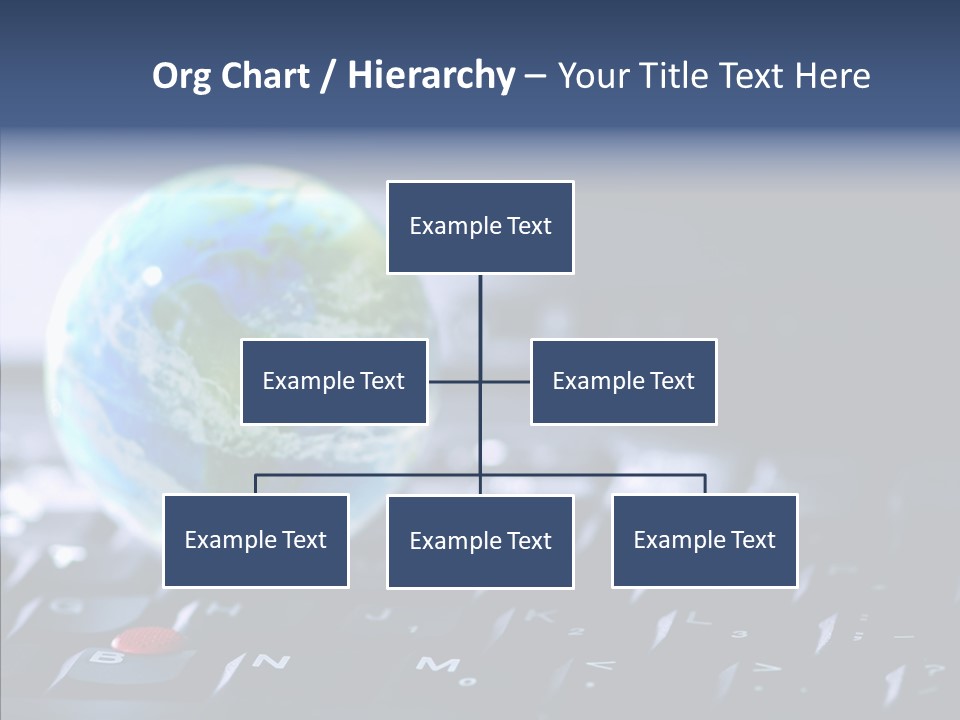 Org Chart / Hierarchy – Your Title Text Here

Example Text

Example Text

Example Text

Example Text

Example Text

Example Text